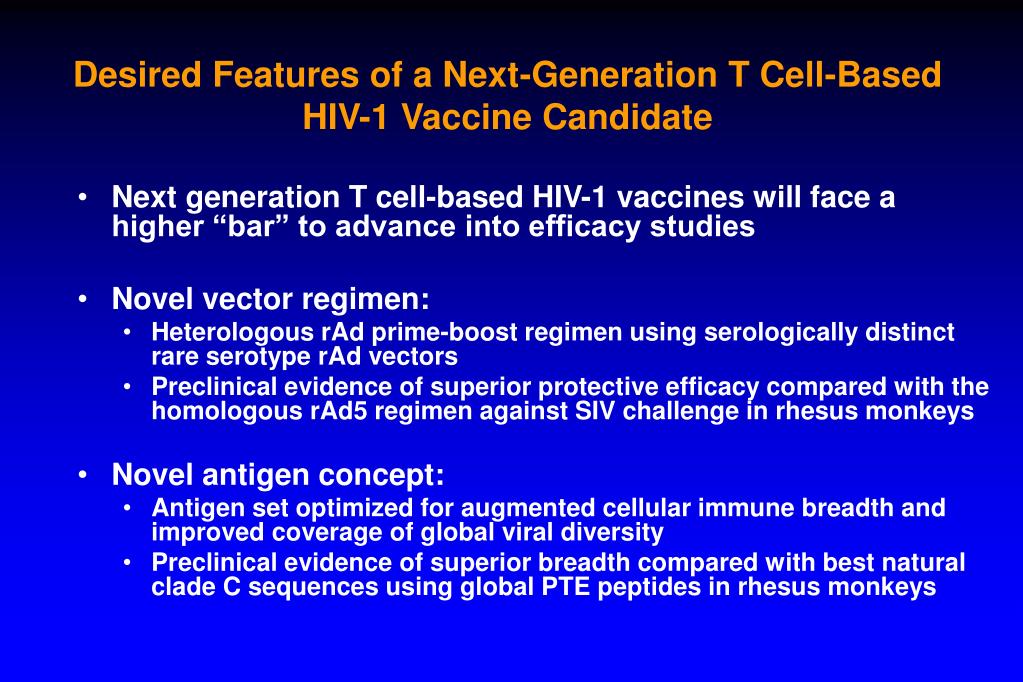 Desired Features of a Next-Generation T Cell-Based HIV-1 Vaccine Candidate

• Next generation T cell-based HIV-1 vaccines will face a higher “bar” to advance into efficacy studies

• Novel vector regimen:
  • Heterologous rAd prime-boost regimen using serologically distinct rare serotype rAd vectors
  • Preclinical evidence of superior protective efficacy compared with the homologous rAd5 regimen against SIV challenge in rhesus monkeys

• Novel antigen concept:
  • Antigen set optimized for augmented cellular immune breadth and improved coverage of global viral diversity
  • Preclinical evidence of superior breadth compared with best natural clade C sequences using global PTE peptides in rhesus monkeys